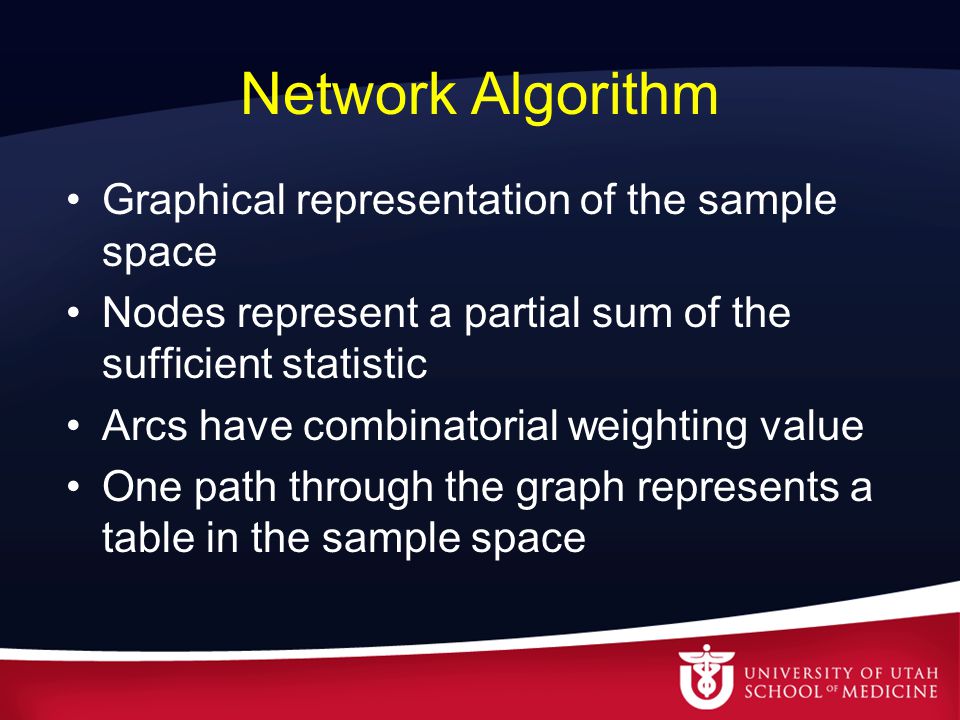 Network Algorithm

• Graphical representation of the sample space
• Nodes represent a partial sum of the sufficient statistic
• Arcs have combinatorial weighting value
• One path through the graph represents a table in the sample space

UNIVERSITY OF UTAH SCHOOL OF MEDICINE